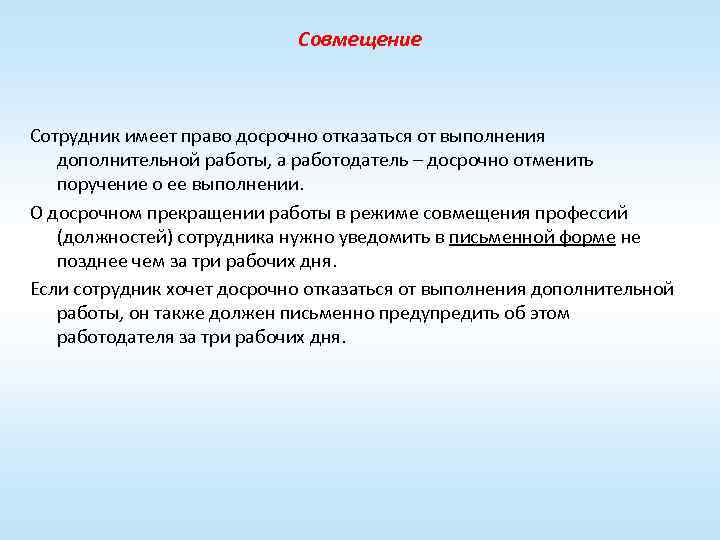 Совмещение

Сотрудник имеет право досрочно отказаться от выполнения дополнительной работы, а работодатель – досрочно отменить поручение о ее выполнении.

О досрочном прекращении работы в режиме совмещения профессий (должностей) сотрудника нужно уведомить в письменной форме не позднее чем за три рабочих дня.

Если сотрудник хочет досрочно отказаться от выполнения дополнительной работы, он также должен письменно предупредить об этом работодателя за три рабочих дня.